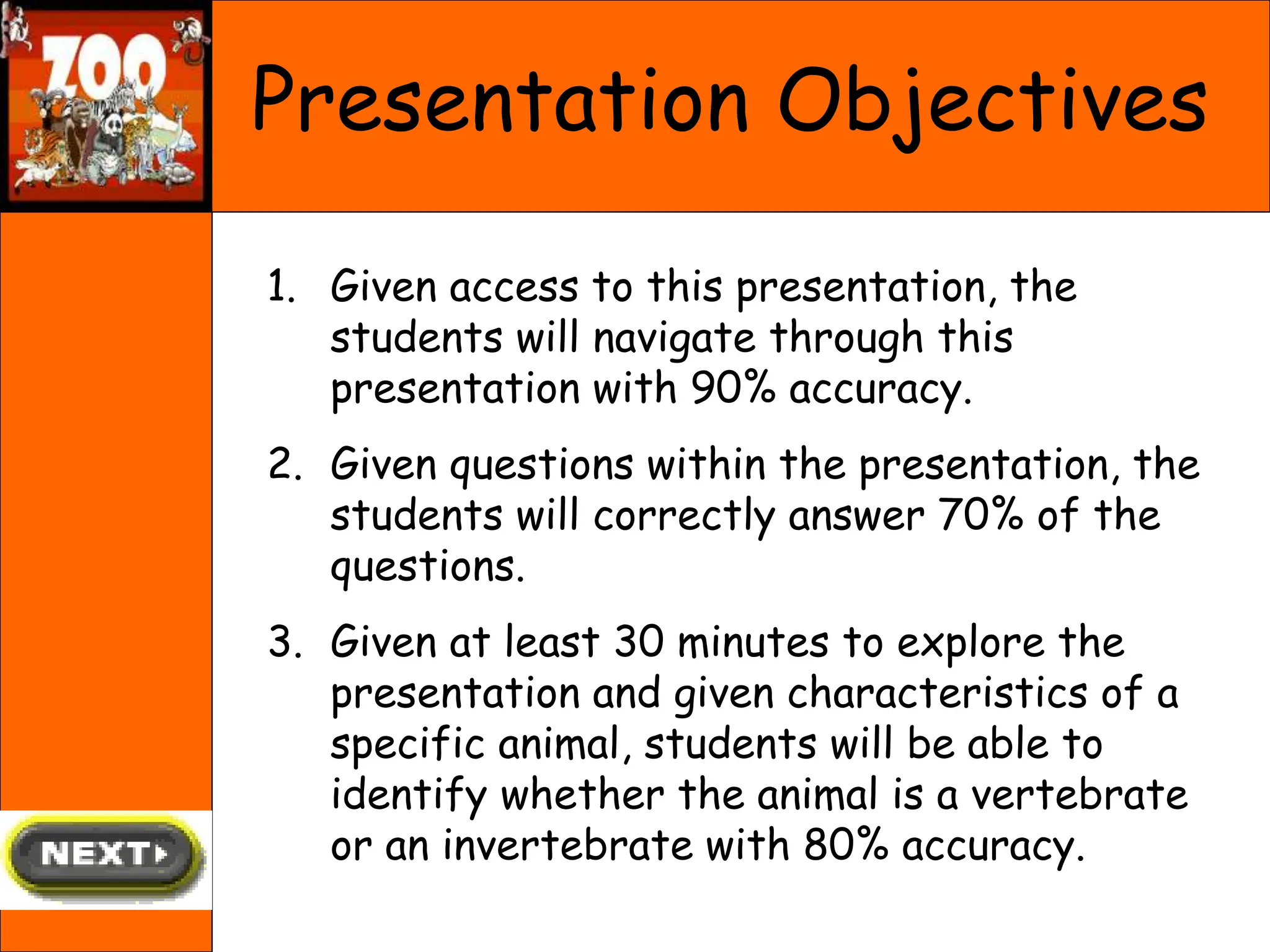 ZOO

Presentation Objectives

1. Given access to this presentation, the students will navigate through this presentation with 90% accuracy.

2. Given questions within the presentation, the students will correctly answer 70% of the questions.

3. Given at least 30 minutes to explore the presentation and given characteristics of a specific animal, students will be able to identify whether the animal is a vertebrate or an invertebrate with 80% accuracy.

NEXT